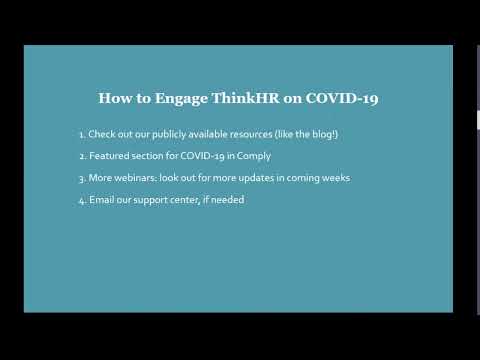 How to Engage ThinkHR on COVID-19

1. Check out our publicly available resources (like the blog!)

2. Featured section for COVID-19 in Comply

3. More webinars: look out for more updates in coming weeks

4. Email our support center, if needed